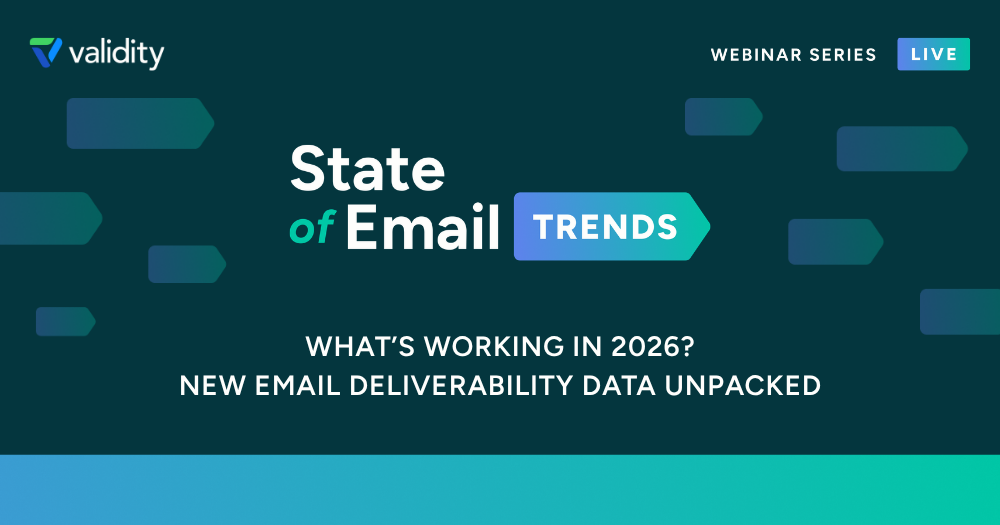 validity

WEBINAR SERIES LIVE

State of Email TRENDS

WHAT'S WORKING IN 2026?
NEW EMAIL DELIVERABILITY DATA UNPACKED